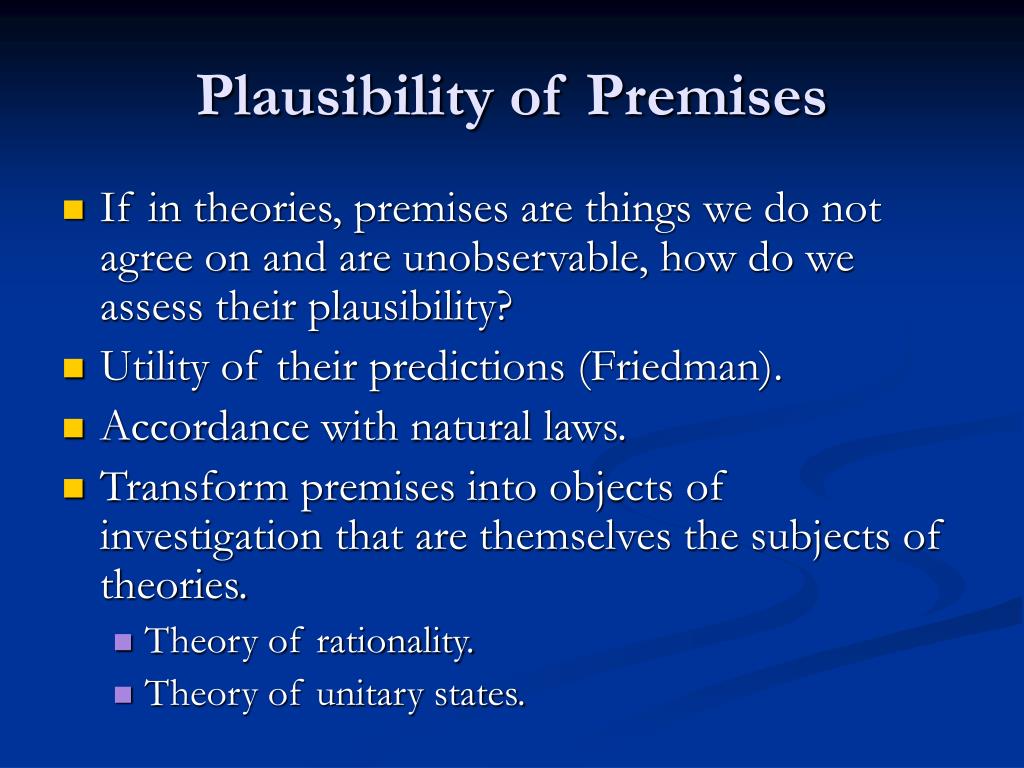 Plausibility of Premises

- If in theories, premises are things we do not agree on and are unobservable, how do we assess their plausibility?
- Utility of their predictions (Friedman).
- Accordance with natural laws.
- Transform premises into objects of investigation that are themselves the subjects of theories.
  - Theory of rationality.
  - Theory of unitary states.